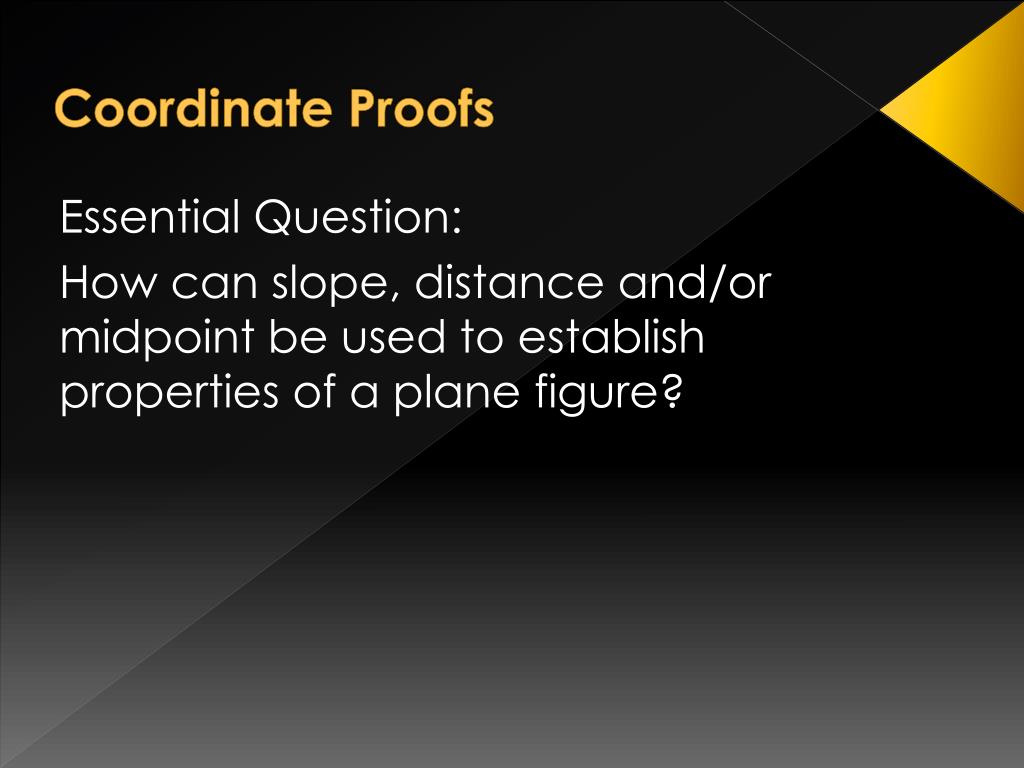 Coordinate Proofs

Essential Question:

How can slope, distance and/or midpoint be used to establish properties of a plane figure?